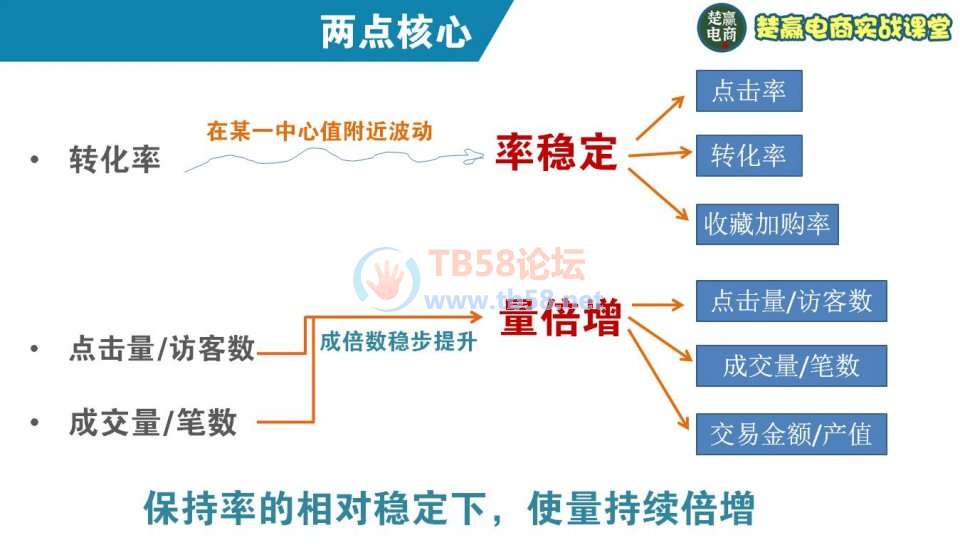 两点核心

楚赢电商 楚赢电商实战课堂

• 转化率

在某一中心值附近波动

率稳定

点击率

转化率

收藏加购率

TB58论坛 www.tb58.net

• 点击量/访客数

• 成交量/笔数

成倍数稳步提升

量倍增

点击量/访客数

成交量/笔数

交易金额/产值

保持率的相对稳定下，使量持续倍增